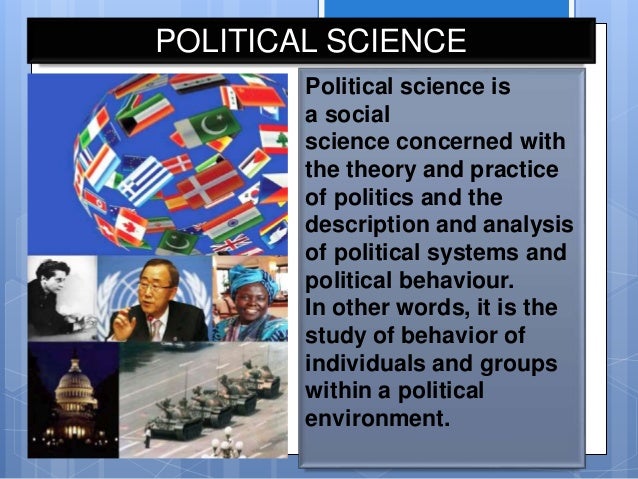 POLITICAL SCIENCE

Political science is a social science concerned with the theory and practice of politics and the description and analysis of political systems and political behaviour.
In other words, it is the study of behavior of individuals and groups within a political environment.